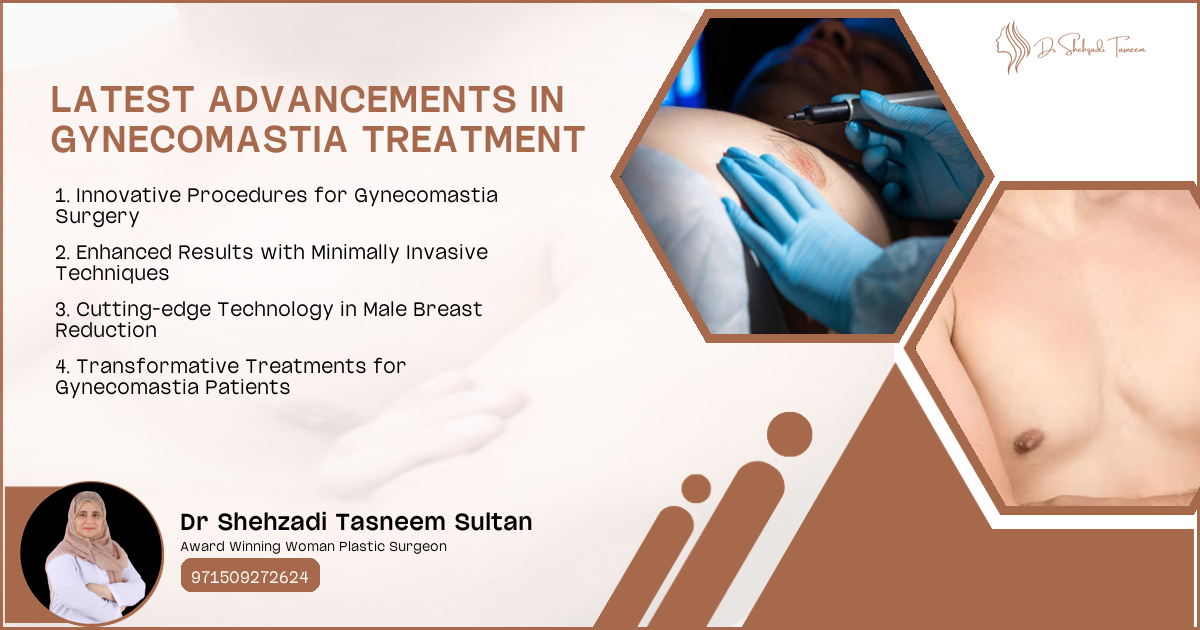 Dr Shehzadi Tasneem

LATEST ADVANCEMENTS IN GYNECOMASTIA TREATMENT

1. Innovative Procedures for Gynecomastia Surgery

2. Enhanced Results with Minimally Invasive Techniques

3. Cutting-edge Technology in Male Breast Reduction

4. Transformative Treatments for Gynecomastia Patients

Dr Shehzadi Tasneem Sultan

Award Winning Woman Plastic Surgeon

971509272624